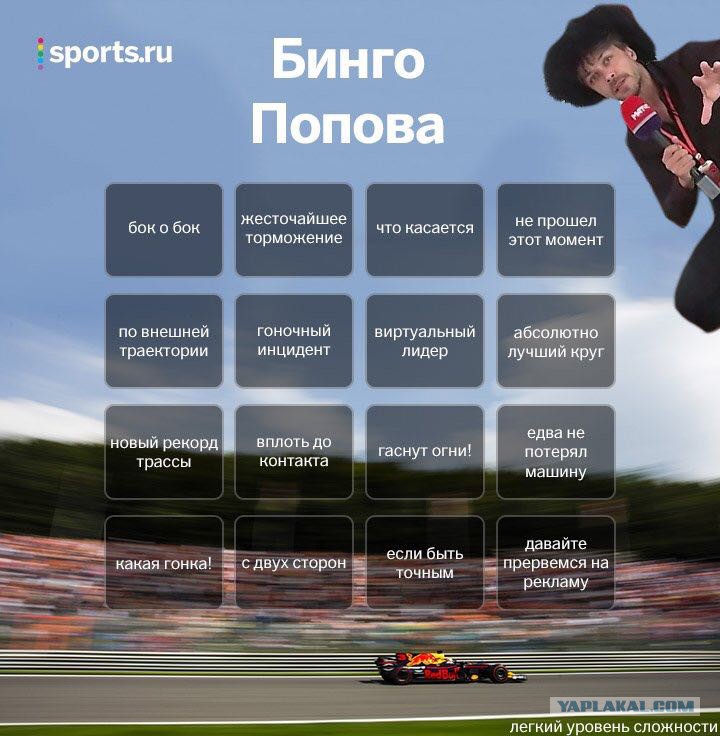 sports.ru

Бинго Попова

| бок о бок | жесточайшее торможение | что касается | не прошел этот момент |
|---|---|---|---|
| по внешней траектории | гоночный инцидент | виртуальный лидер | абсолютно лучший круг |
| новый рекорд трассы | вплоть до контакта | гаснут огни! | едва не потерял машину |
| какая гонка! | с двух сторон | если быть точным | давайте прервемся на рекламу |

легкий уровень сложности

YAPLAKAL.COM